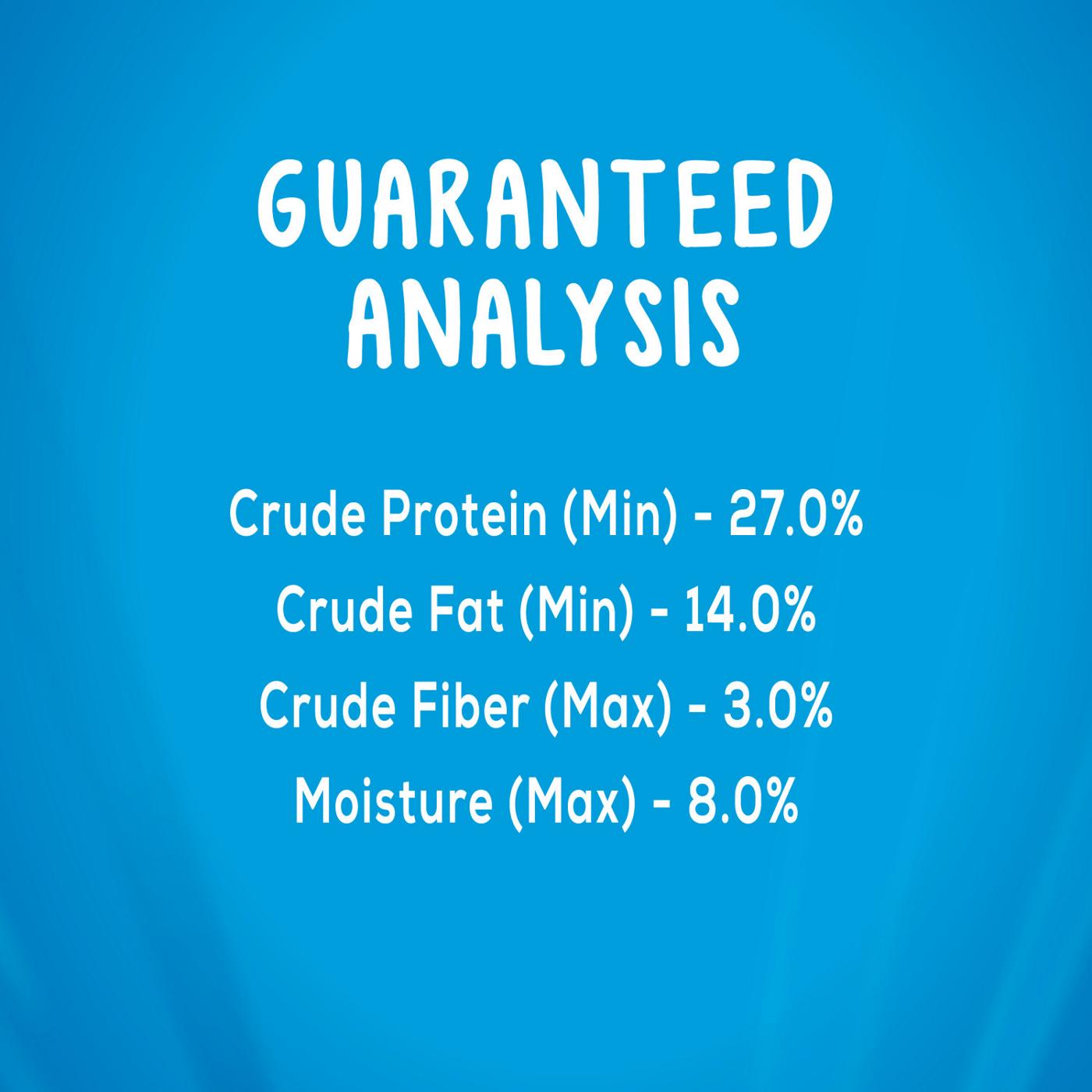 GUARANTEED ANALYSIS

Crude Protein (Min) - 27.0%
Crude Fat (Min) - 14.0%
Crude Fiber (Max) - 3.0%
Moisture (Max) - 8.0%